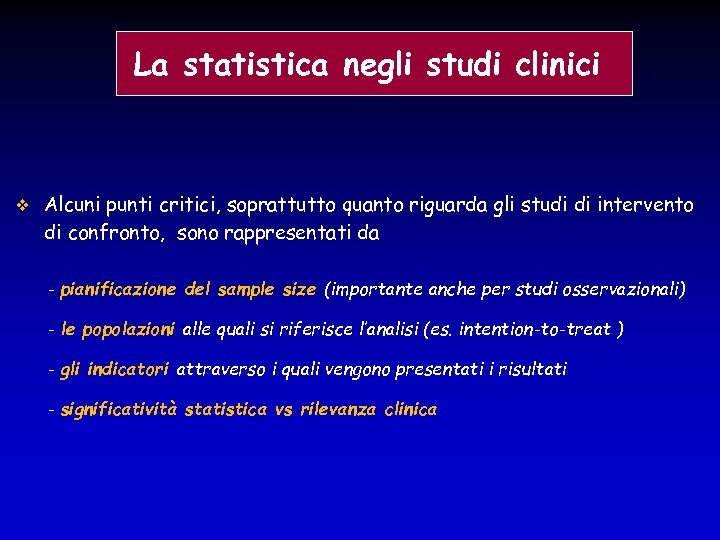 La statistica negli studi clinici

❖ Alcuni punti critici, soprattutto quanto riguarda gli studi di intervento di confronto, sono rappresentati da

- pianificazione del sample size (importante anche per studi osservazionali)

- le popolazioni alle quali si riferisce l'analisi (es. intention-to-treat )

- gli indicatori attraverso i quali vengono presentati i risultati

- significatività statistica vs rilevanza clinica